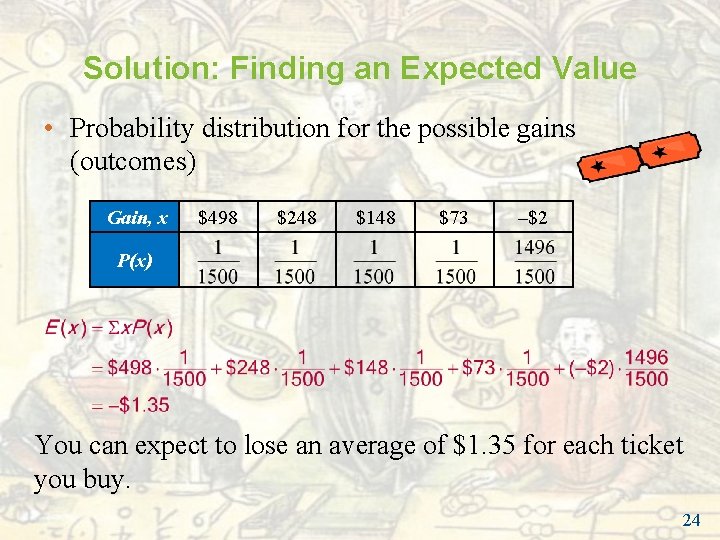 Solution: Finding an Expected Value

• Probability distribution for the possible gains (outcomes)

| Gain, x | \$498 | \$248 | \$148 | \$73 | –\$2 |
|---|---|---|---|---|---|
| P(x) | $\frac{1}{1500}$ | $\frac{1}{1500}$ | $\frac{1}{1500}$ | $\frac{1}{1500}$ | $\frac{1496}{1500}$ |

$E(x) = \Sigma xP(x)$

$= \$498 \cdot \frac{1}{1500} + \$248 \cdot \frac{1}{1500} + \$148 \cdot \frac{1}{1500} + \$73 \cdot \frac{1}{1500} + (-\$2) \cdot \frac{1496}{1500}$

$= -\$1.35$

You can expect to lose an average of \$1.35 for each ticket you buy.

24